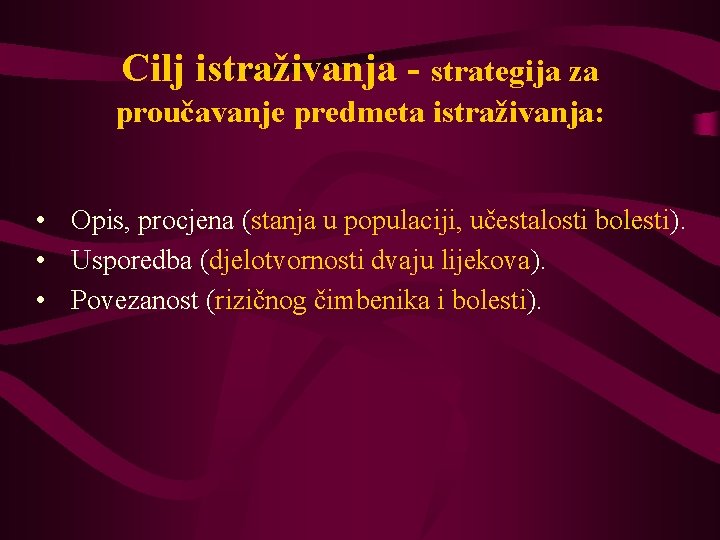 Cilj istraživanja - strategija za proučavanje predmeta istraživanja:

• Opis, procjena (stanja u populaciji, učestalosti bolesti).
• Usporedba (djelotvornosti dvaju lijekova).
• Povezanost (rizičnog čimbenika i bolesti).